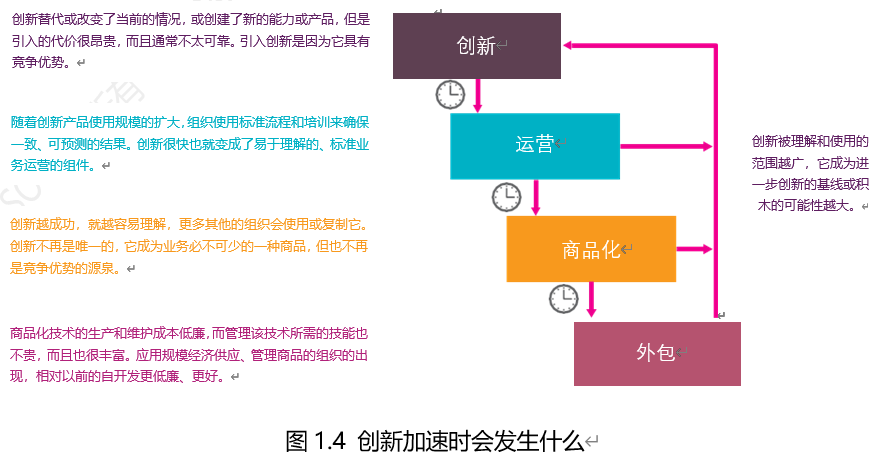 创新替代或改变了当前的情况，或创建了新的能力或产品，但是引入的代价很昂贵，而且通常不太可靠。引入创新是因为它具有竞争优势。

随着创新产品使用规模的扩大，组织使用标准流程和培训来确保一致、可预测的结果。创新很快也就变成了易于理解的、标准业务运营的组件。

创新越成功，就越容易理解，更多其他的组织会使用或复制它。创新不再是唯一的，它成为业务必不可少的一种商品，但也不再是竞争优势的源泉。

商品化技术的生产和维护成本低廉，而管理该技术所需的技能也不贵，而且也很丰富。应用规模经济供应、管理商品的组织的出现，相对以前的自开发更低廉、更好。

创新

运营

商品化

外包

创新被理解和使用的范围越广，它成为进一步创新的基线或积木的可能性越大。

图 1.4 创新加速时会发生什么